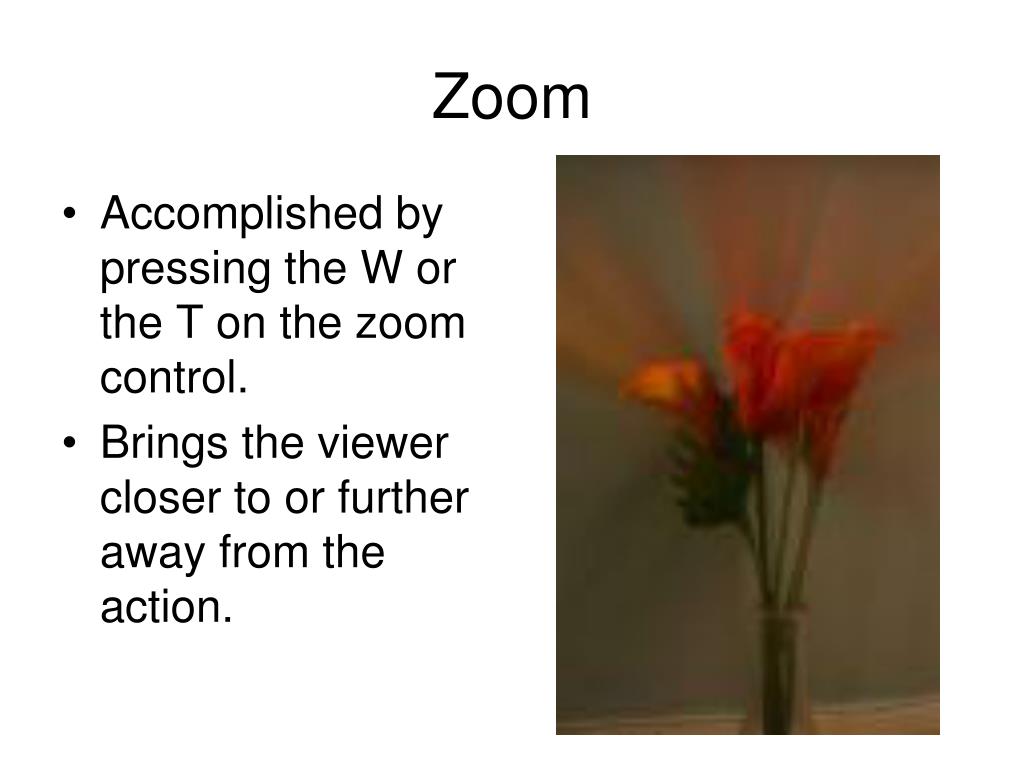 Zoom

• Accomplished by pressing the W or the T on the zoom control.
• Brings the viewer closer to or further away from the action.